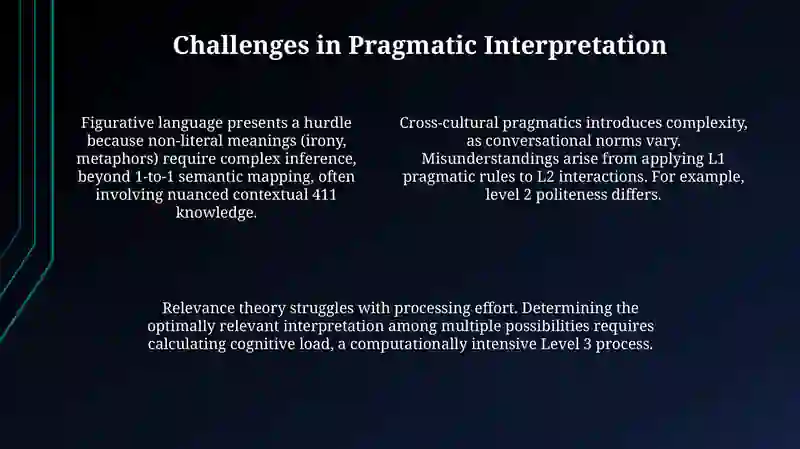 Challenges in Pragmatic Interpretation

Figurative language presents a hurdle because non-literal meanings (irony, metaphors) require complex inference, beyond 1-to-1 semantic mapping, often involving nuanced contextual 411 knowledge.

Cross-cultural pragmatics introduces complexity, as conversational norms vary. Misunderstandings arise from applying L1 pragmatic rules to L2 interactions. For example, level 2 politeness differs.

Relevance theory struggles with processing effort. Determining the optimally relevant interpretation among multiple possibilities requires calculating cognitive load, a computationally intensive Level 3 process.